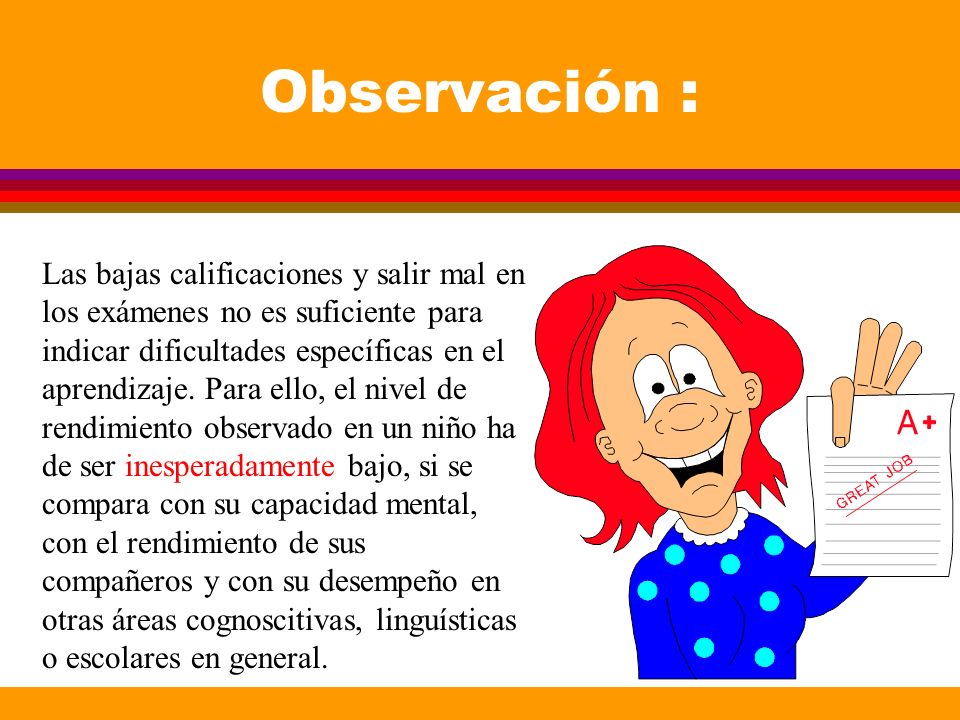 Observación :

Las bajas calificaciones y salir mal en los exámenes no es suficiente para indicar dificultades específicas en el aprendizaje. Para ello, el nivel de rendimiento observado en un niño ha de ser inesperadamente bajo, si se compara con su capacidad mental, con el rendimiento de sus compañeros y con su desempeño en otras áreas cognoscitivas, linguísticas o escolares en general.

A+

GREAT JOB